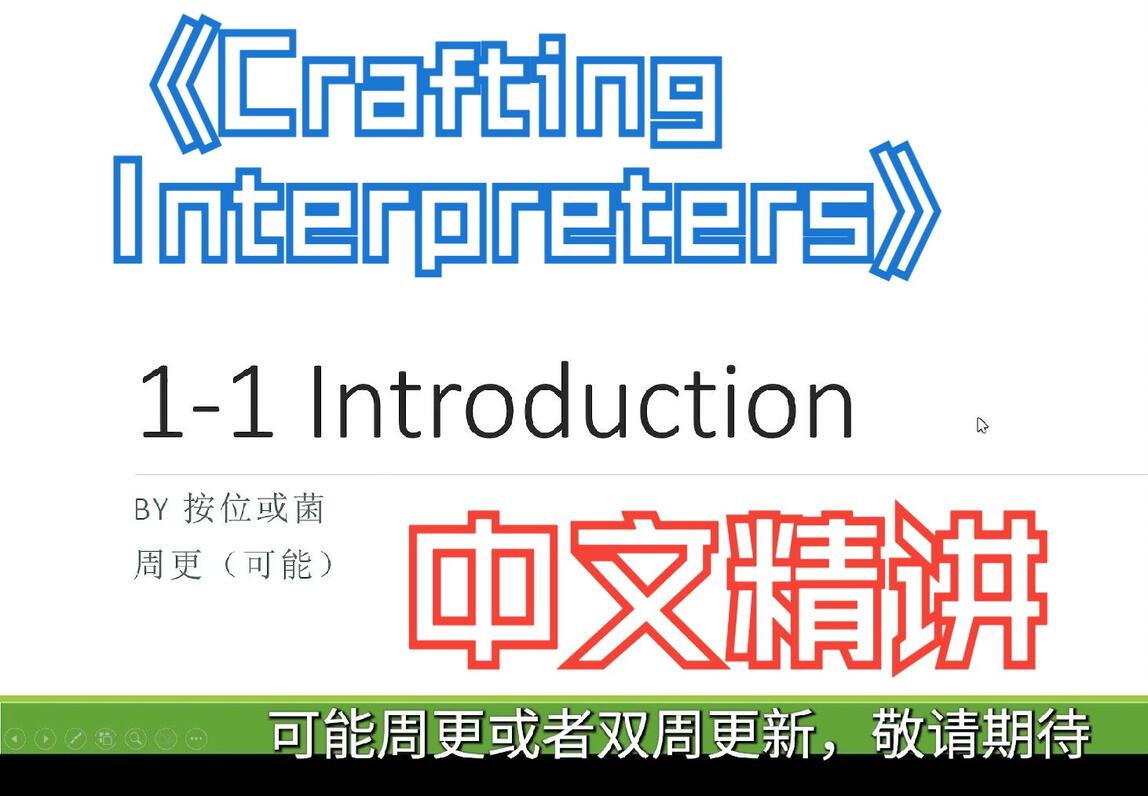 《Crafting Interpreters》

1-1 Introduction

BY 按位或菌

周更（可能）

中文精讲

可能周更或者双周更新，敬请期待